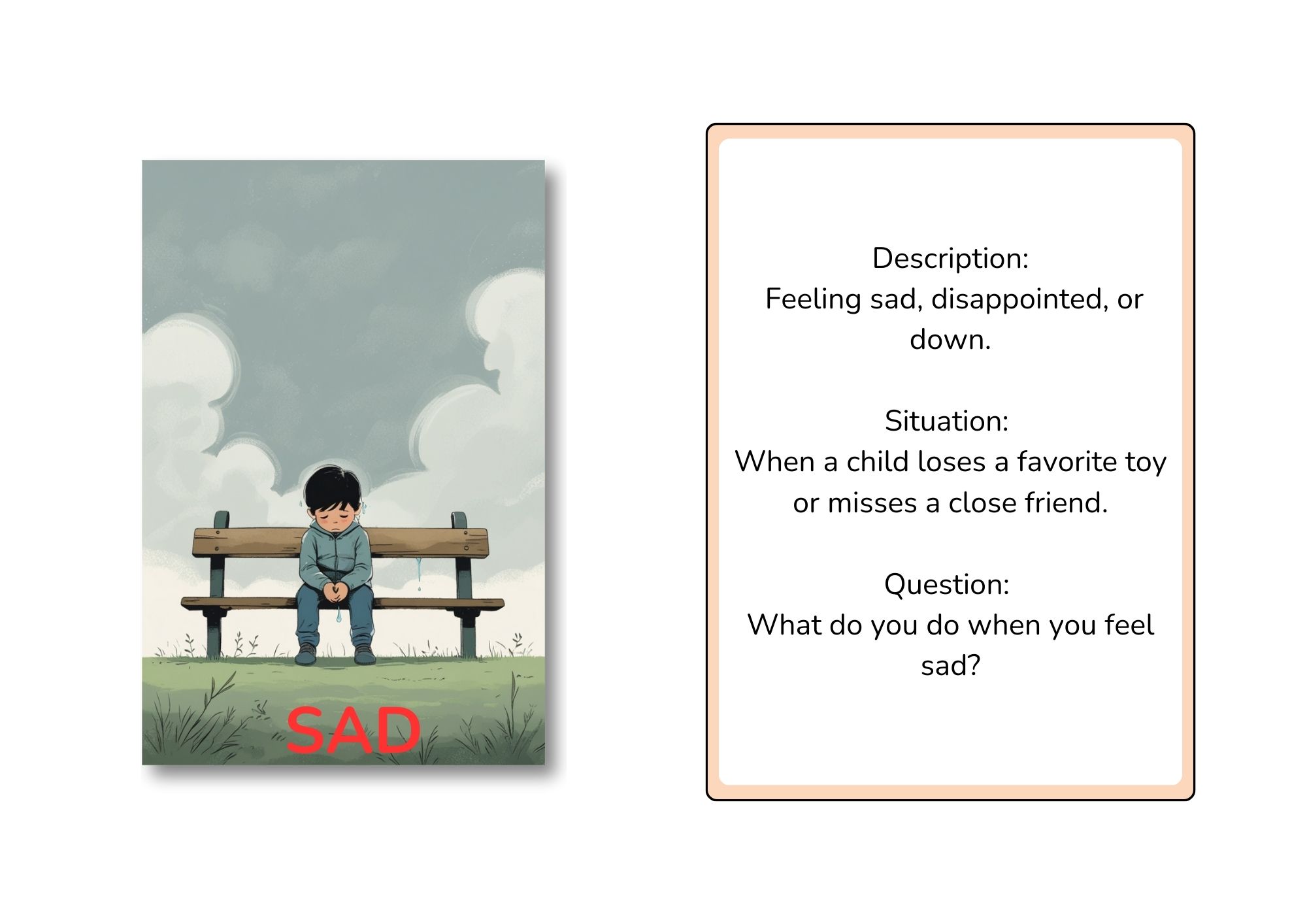 SAD

Description:
Feeling sad, disappointed, or down.

Situation:
When a child loses a favorite toy or misses a close friend.

Question:
What do you do when you feel sad?